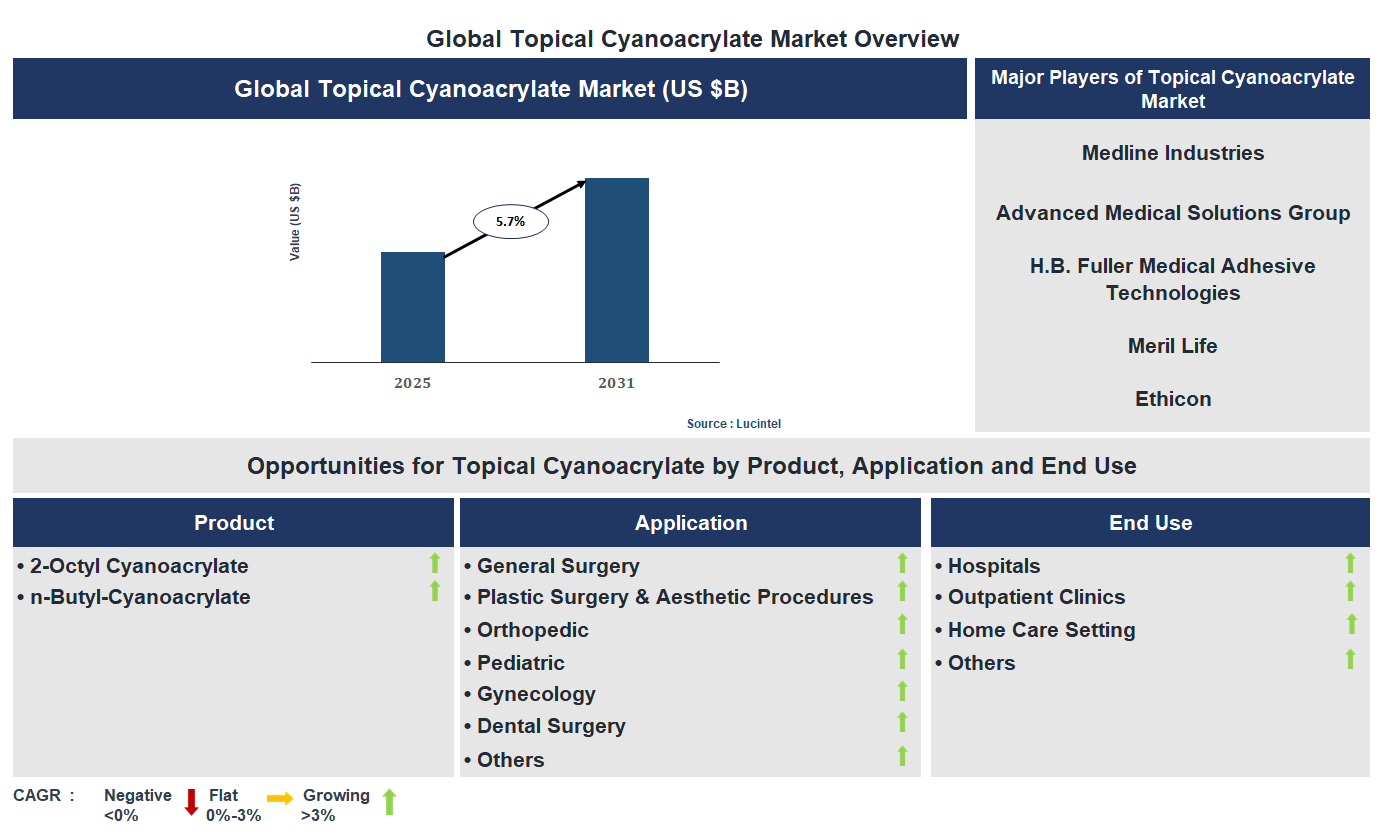 Global Topical Cyanoacrylate Market Overview

Global Topical Cyanoacrylate Market (US $B)

Value (US $B)

5.7%

2025

2031

Source : Lucintel

Major Players of Topical Cyanoacrylate Market

Medline Industries

Advanced Medical Solutions Group

H.B. Fuller Medical Adhesive Technologies

Meril Life

Ethicon

Opportunities for Topical Cyanoacrylate by Product, Application and End Use

Product

• 2-Octyl Cyanoacrylate
• n-Butyl-Cyanoacrylate

Application

• General Surgery
• Plastic Surgery & Aesthetic Procedures
• Orthopedic
• Pediatric
• Gynecology
• Dental Surgery
• Others

End Use

• Hospitals
• Outpatient Clinics
• Home Care Setting
• Others

CAGR : Negative <0% Flat 0%-3% Growing >3%